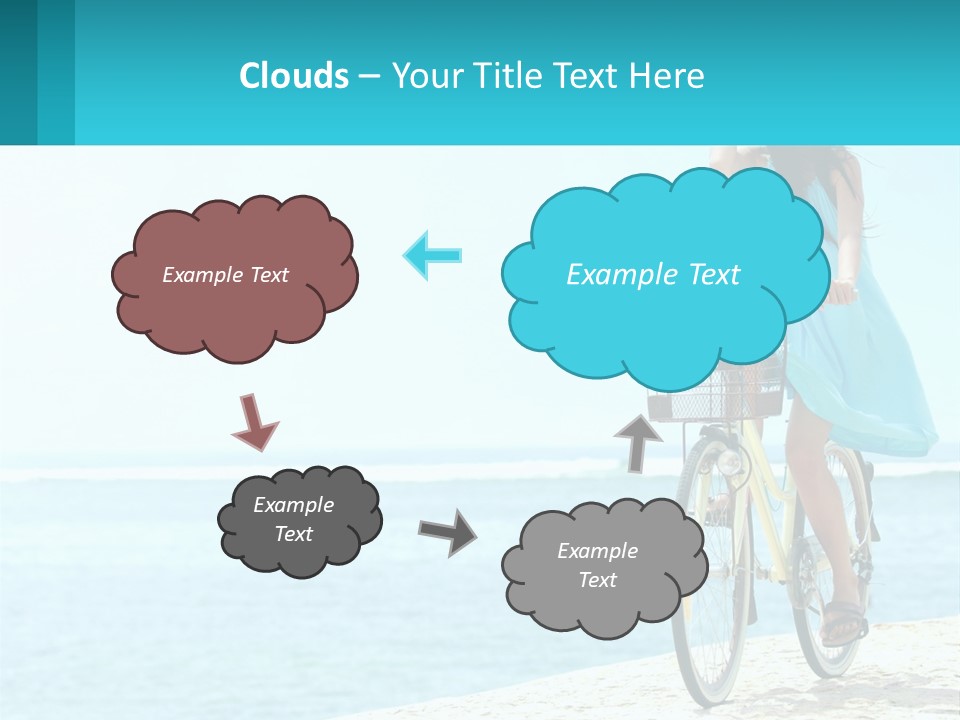 Clouds – Your Title Text Here

Example Text

Example Text

Example Text

Example Text